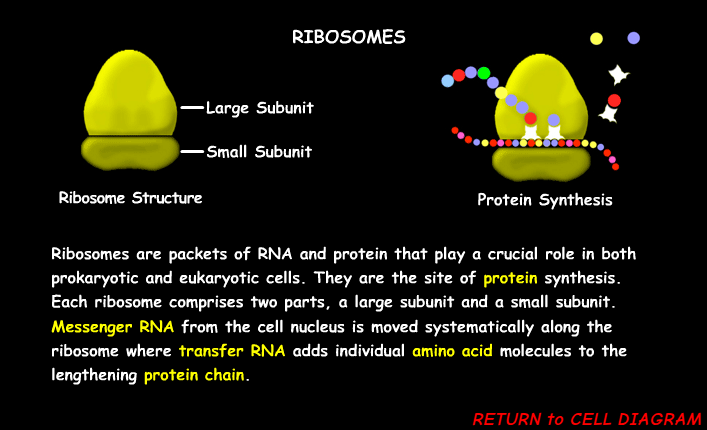 RIBOSOMES

Large Subunit

Small Subunit

Ribosome Structure

Protein Synthesis

Ribosomes are packets of RNA and protein that play a crucial role in both prokaryotic and eukaryotic cells. They are the site of protein synthesis. Each ribosome comprises two parts, a large subunit and a small subunit. Messenger RNA from the cell nucleus is moved systematically along the ribosome where transfer RNA adds individual amino acid molecules to the lengthening protein chain.

RETURN to CELL DIAGRAM